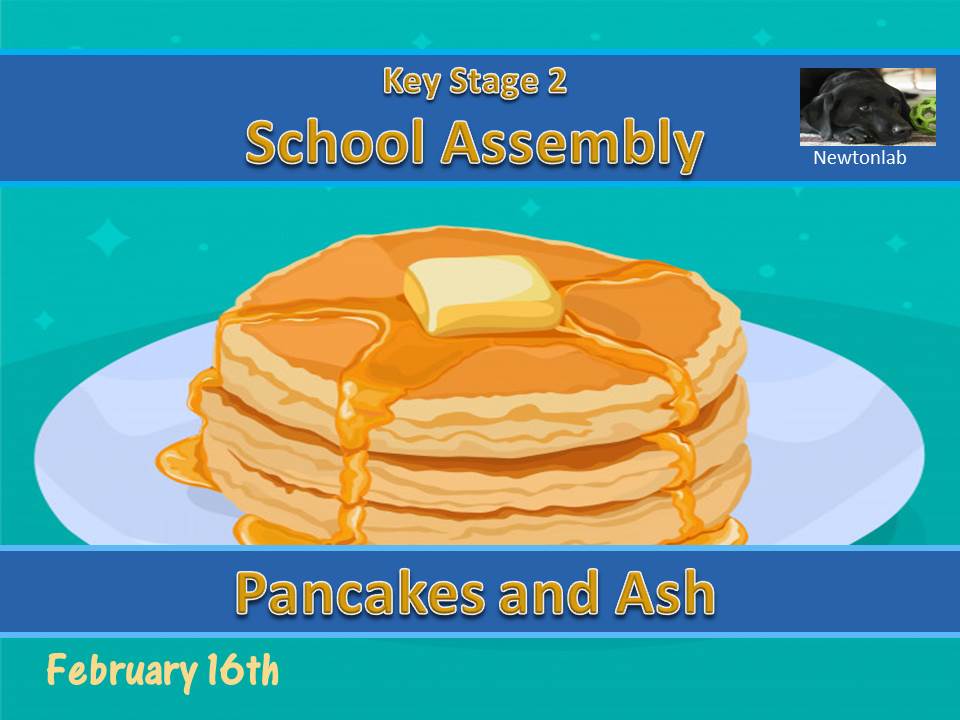 Key Stage 2
School Assembly

Newtonlab

Pancakes and Ash

February 16th